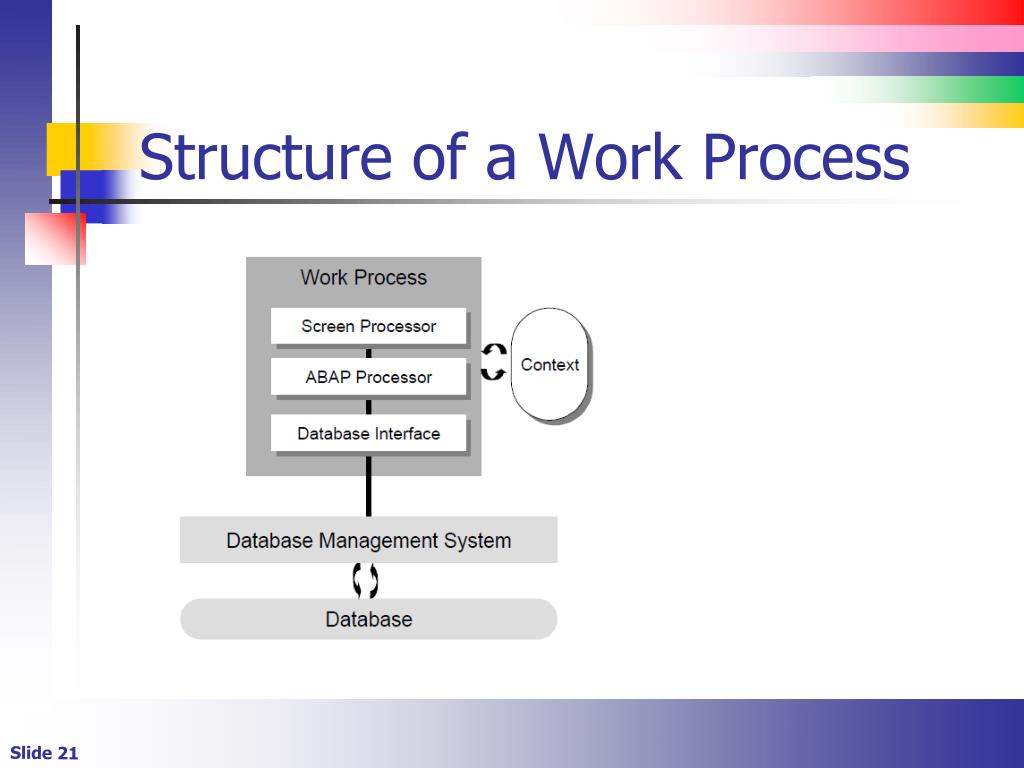 Structure of a Work Process

Work Process

Screen Processor

ABAP Processor

Database Interface

Context

Database Management System

Database

Slide 21